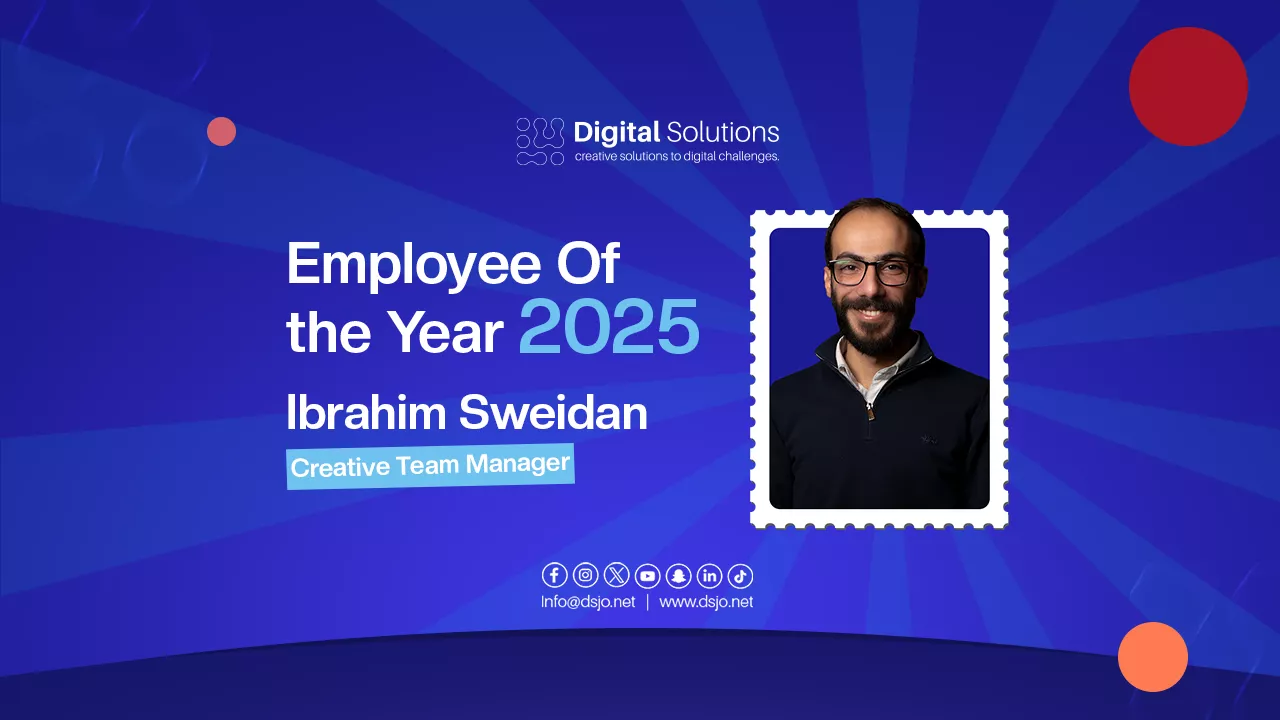 Digital Solutions
creative solutions to digital challenges.

Employee Of the Year 2025

Ibrahim Sweidan

Creative Team Manager

Info@dsjo.net | www.dsjo.net